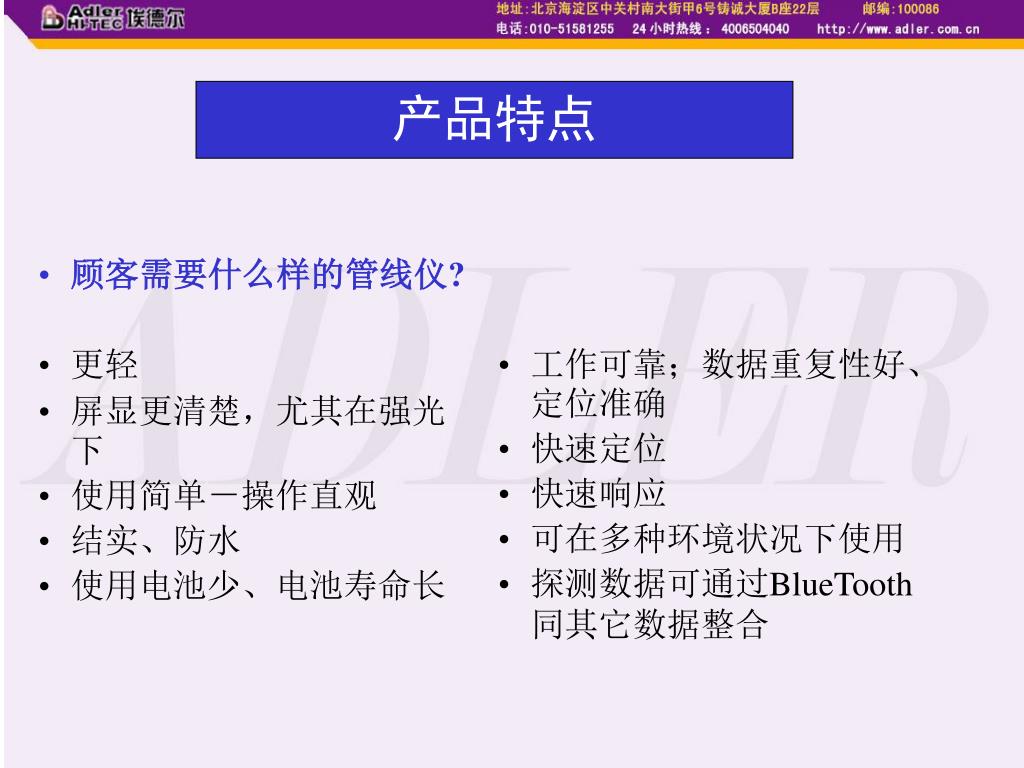 Adler HI-TEC 埃德尔

地址:北京海淀区中关村南大街甲6号铸诚大厦B座22层 邮编:100086
电话:010-51581255 24小时热线: 4006504040 http://www.adler.com.cn

产品特点

ADLER

• 顾客需要什么样的管线仪?

• 更轻
• 屏显更清楚，尤其在强光下
• 使用简单－操作直观
• 结实、防水
• 使用电池少、电池寿命长

• 工作可靠；数据重复性好、定位准确
• 快速定位
• 快速响应
• 可在多种环境状况下使用
• 探测数据可通过BlueTooth同其它数据整合